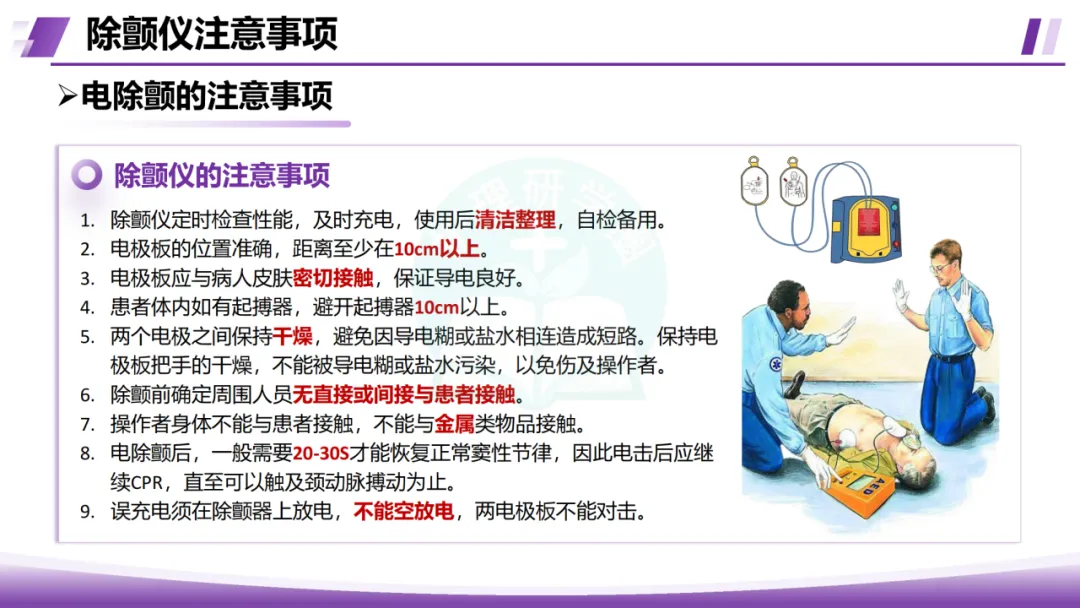 除颤仪注意事项

➢电除颤的注意事项

除颤仪的注意事项

1. 除颤仪定时检查性能，及时充电，使用后清洁整理，自检备用。
2. 电极板的位置准确，距离至少在10cm以上。
3. 电极板应与病人皮肤密切接触，保证导电良好。
4. 患者体内如有起搏器，避开起搏器10cm以上。
5. 两个电极之间保持干燥，避免因导电糊或盐水相连造成短路。保持电极板把手的干燥，不能被导电糊或盐水污染，以免伤及操作者。
6. 除颤前确定周围人员无直接或间接与患者接触。
7. 操作者身体不能与患者接触，不能与金属类物品接触。
8. 电除颤后，一般需要20-30S才能恢复正常窦性节律，因此电击后应继续CPR，直至可以触及颈动脉搏动为止。
9. 误充电须在除颤器上放电，不能空放电，两电极板不能对击。